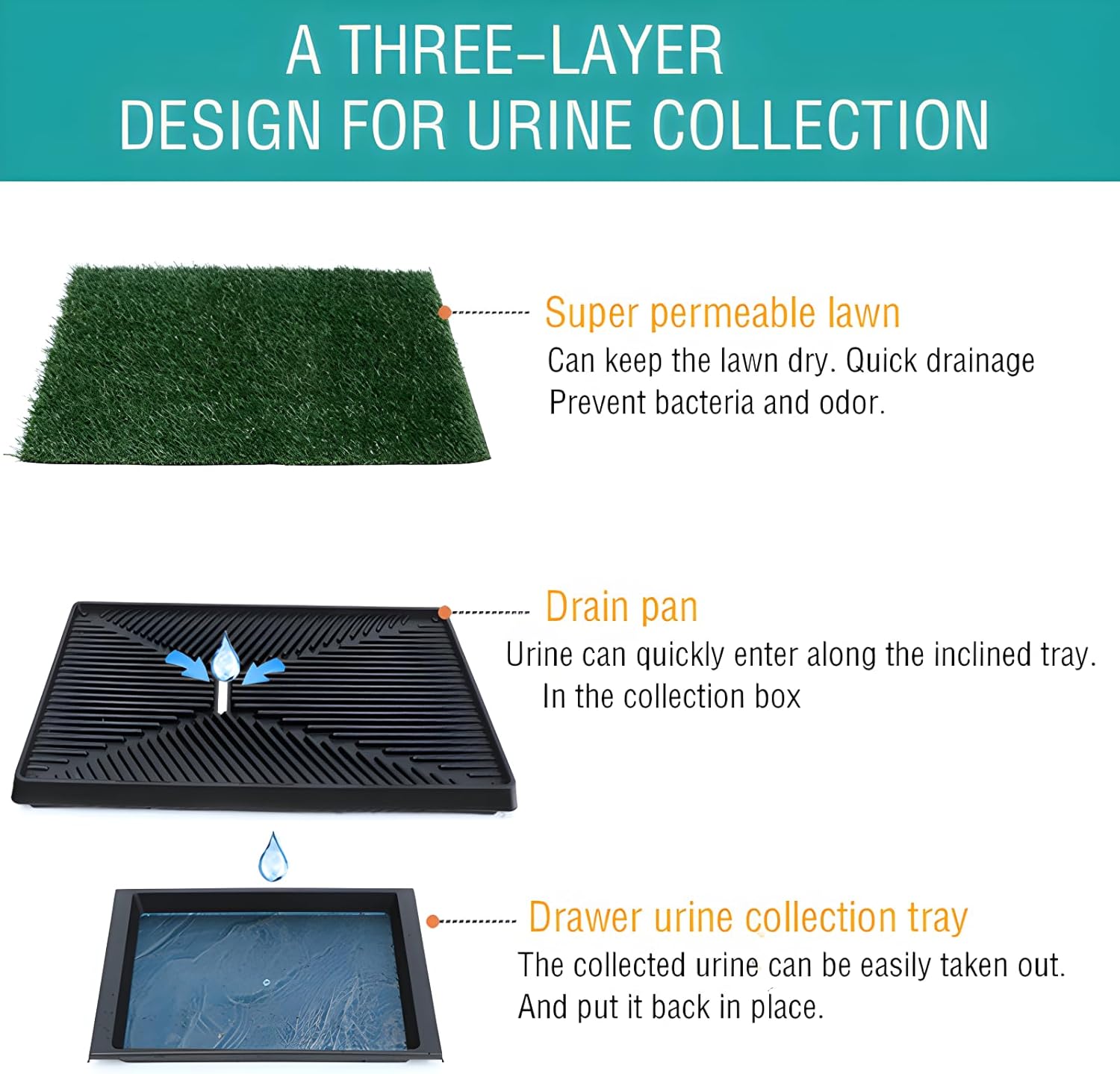 A THREE–LAYER
DESIGN FOR URINE COLLECTION

Super permeable lawn
Can keep the lawn dry. Quick drainage
Prevent bacteria and odor.

Drain pan
Urine can quickly enter along the inclined tray.
In the collection box

Drawer urine collection tray
The collected urine can be easily taken out.
And put it back in place.